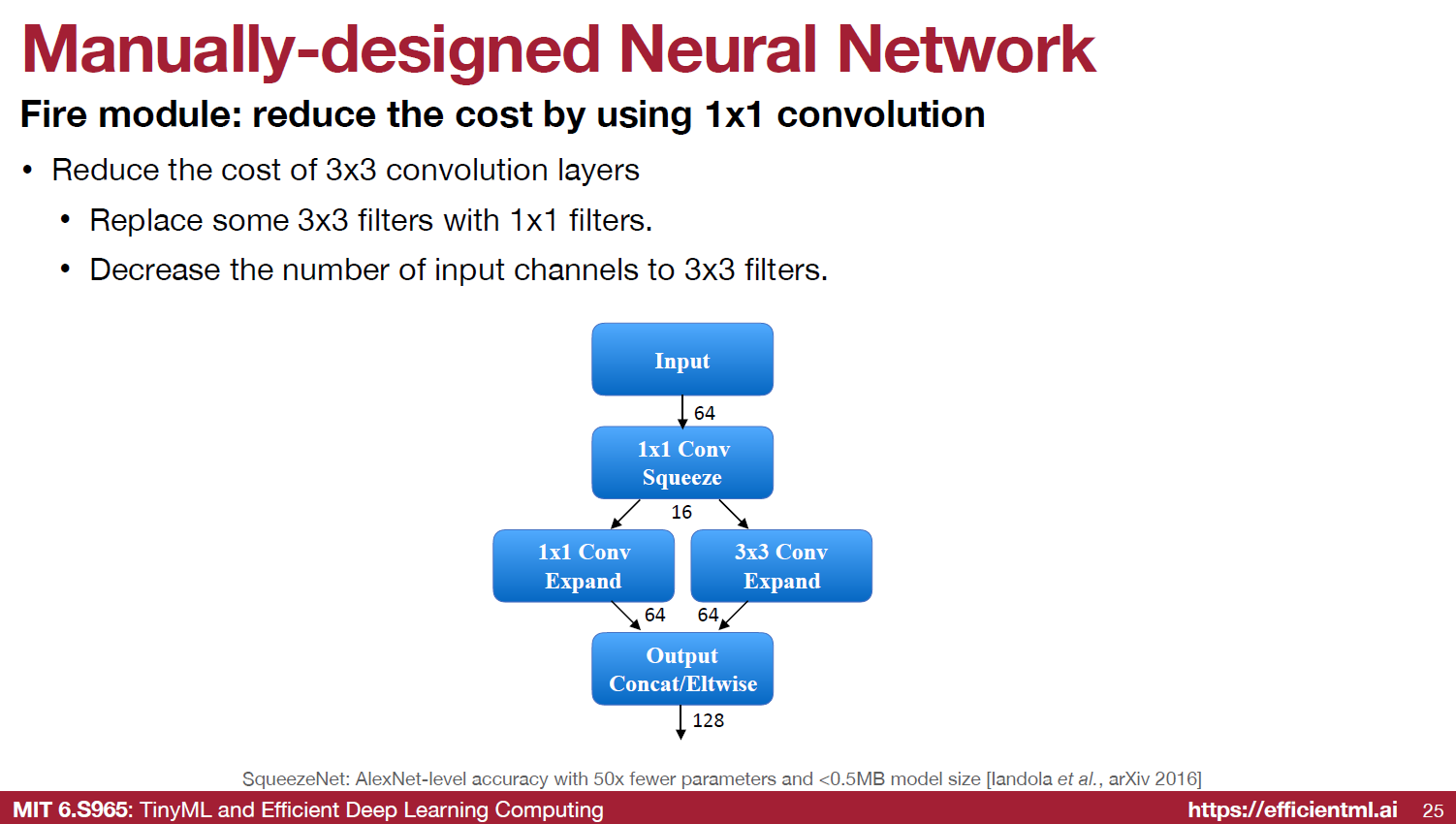 Manually-designed Neural Network

Fire module: reduce the cost by using 1x1 convolution

• Reduce the cost of 3x3 convolution layers
  • Replace some 3x3 filters with 1x1 filters.
  • Decrease the number of input channels to 3x3 filters.

Input

64

1x1 Conv
Squeeze

16

1x1 Conv
Expand

3x3 Conv
Expand

64

64

Output
Concat/Eltwise

128

SqueezeNet: AlexNet-level accuracy with 50x fewer parameters and <0.5MB model size [Iandola et al., arXiv 2016]

MIT 6.S965: TinyML and Efficient Deep Learning Computing

https://efficientml.ai

25